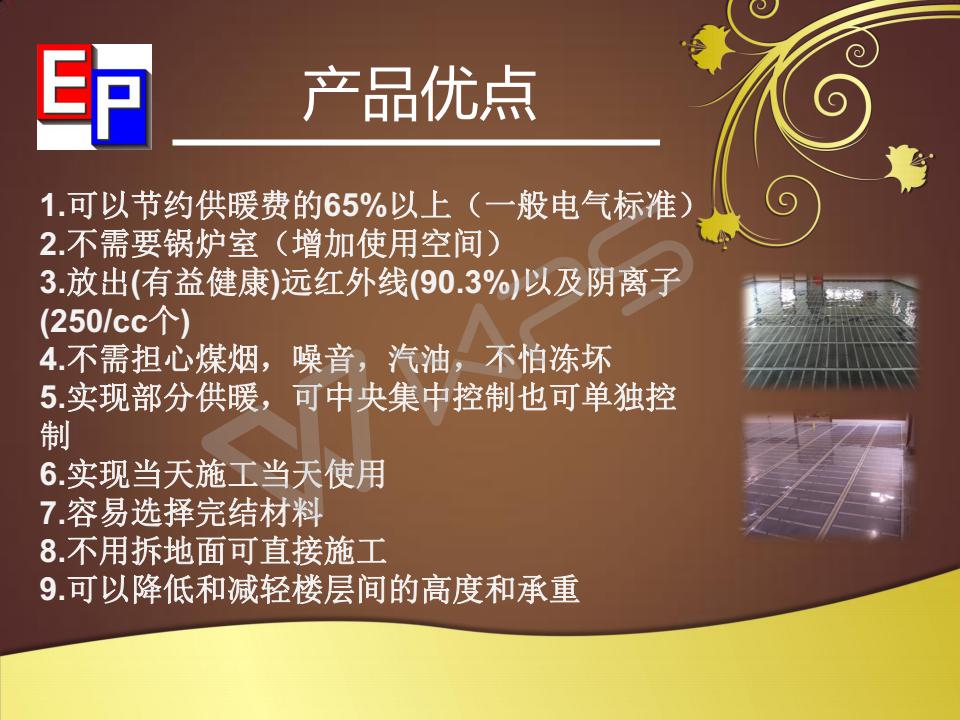 EP

产品优点

1.可以节约供暖费的65%以上（一般电气标准）
2.不需要锅炉室（增加使用空间）
3.放出(有益健康)远红外线(90.3%)以及阴离子(250/cc个)
4.不需担心煤烟，噪音，汽油，不怕冻坏
5.实现部分供暖，可中央集中控制也可单独控制
6.实现当天施工当天使用
7.容易选择完结材料
8.不用拆地面可直接施工
9.可以降低和减轻楼层间的高度和承重